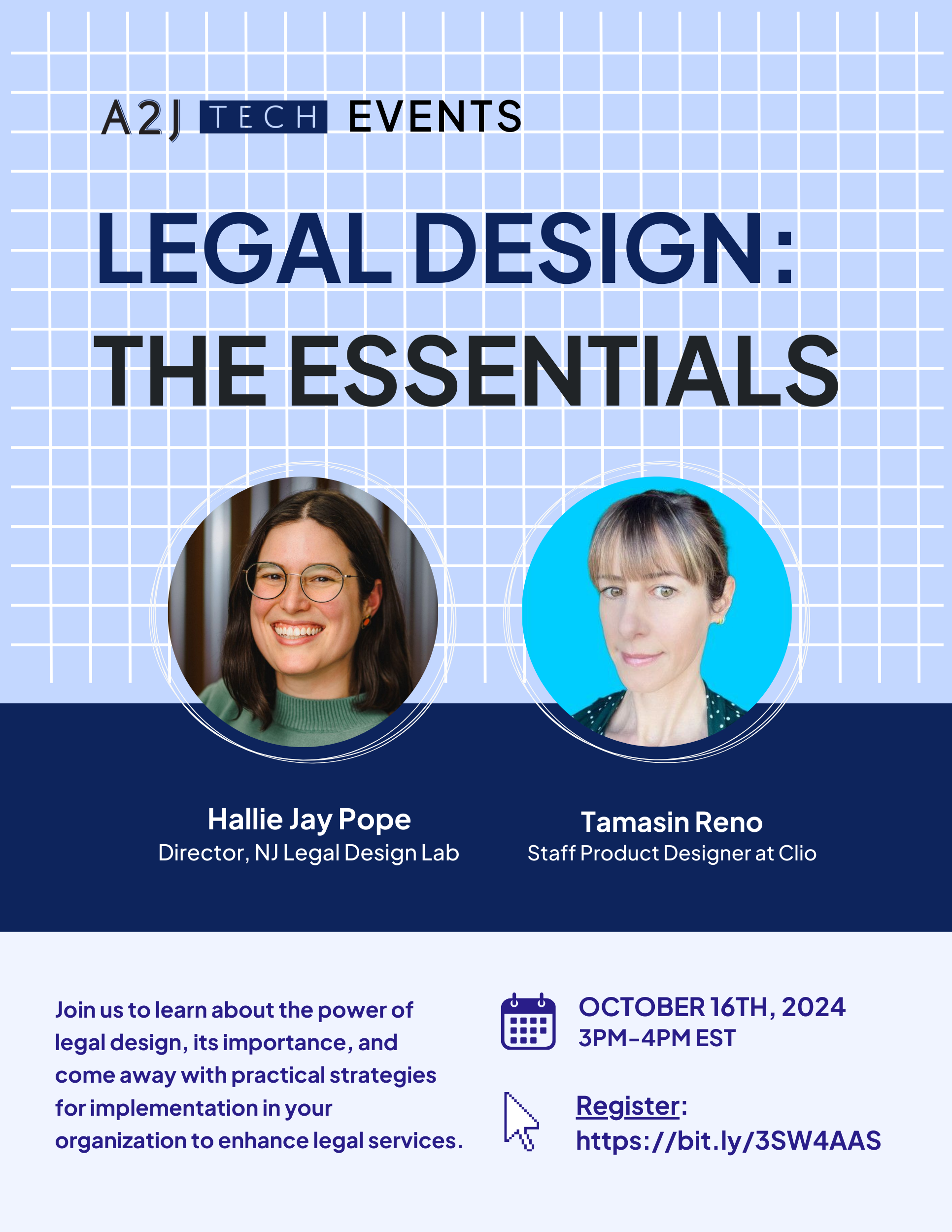 A2J TECH EVENTS

LEGAL DESIGN: THE ESSENTIALS

Hallie Jay Pope
Director, NJ Legal Design Lab

Tamasin Reno
Staff Product Designer at Clio

Join us to learn about the power of legal design, its importance, and come away with practical strategies for implementation in your organization to enhance legal services.

OCTOBER 16TH, 2024
3PM-4PM EST

Register: https://bit.ly/3SW4AAS